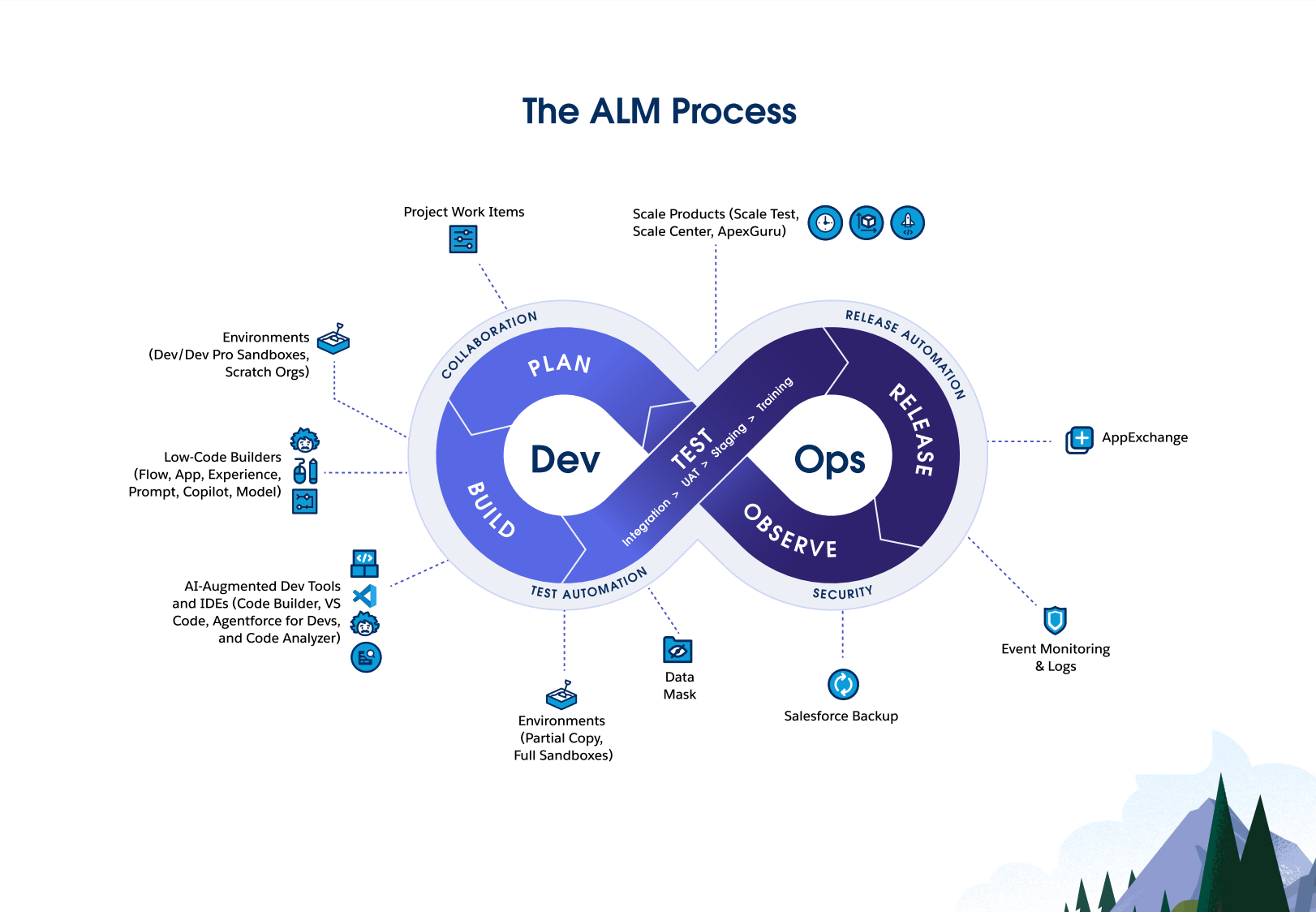 The ALM Process

Project Work Items

Scale Products (Scale Test, Scale Center, ApexGuru)

Environments (Dev/Dev Pro Sandboxes, Scratch Orgs)

Low-Code Builders (Flow, App, Experience, Prompt, Copilot, Model)

AI-Augmented Dev Tools and IDEs (Code Builder, VS Code, Agentforce for Devs, and Code Analyzer)

COLLABORATION

PLAN

Dev

BUILD

TEST

Integration > UAT > Staging > Training

TEST AUTOMATION

RELEASE AUTOMATION

RELEASE

Ops

OBSERVE

SECURITY

AppExchange

Event Monitoring & Logs

Data Mask

Salesforce Backup

Environments (Partial Copy, Full Sandboxes)